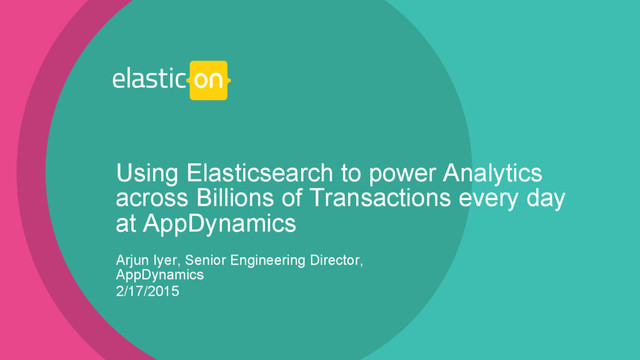 elastic{on}

Using Elasticsearch to power Analytics across Billions of Transactions every day at AppDynamics

Arjun Iyer, Senior Engineering Director, AppDynamics
2/17/2015